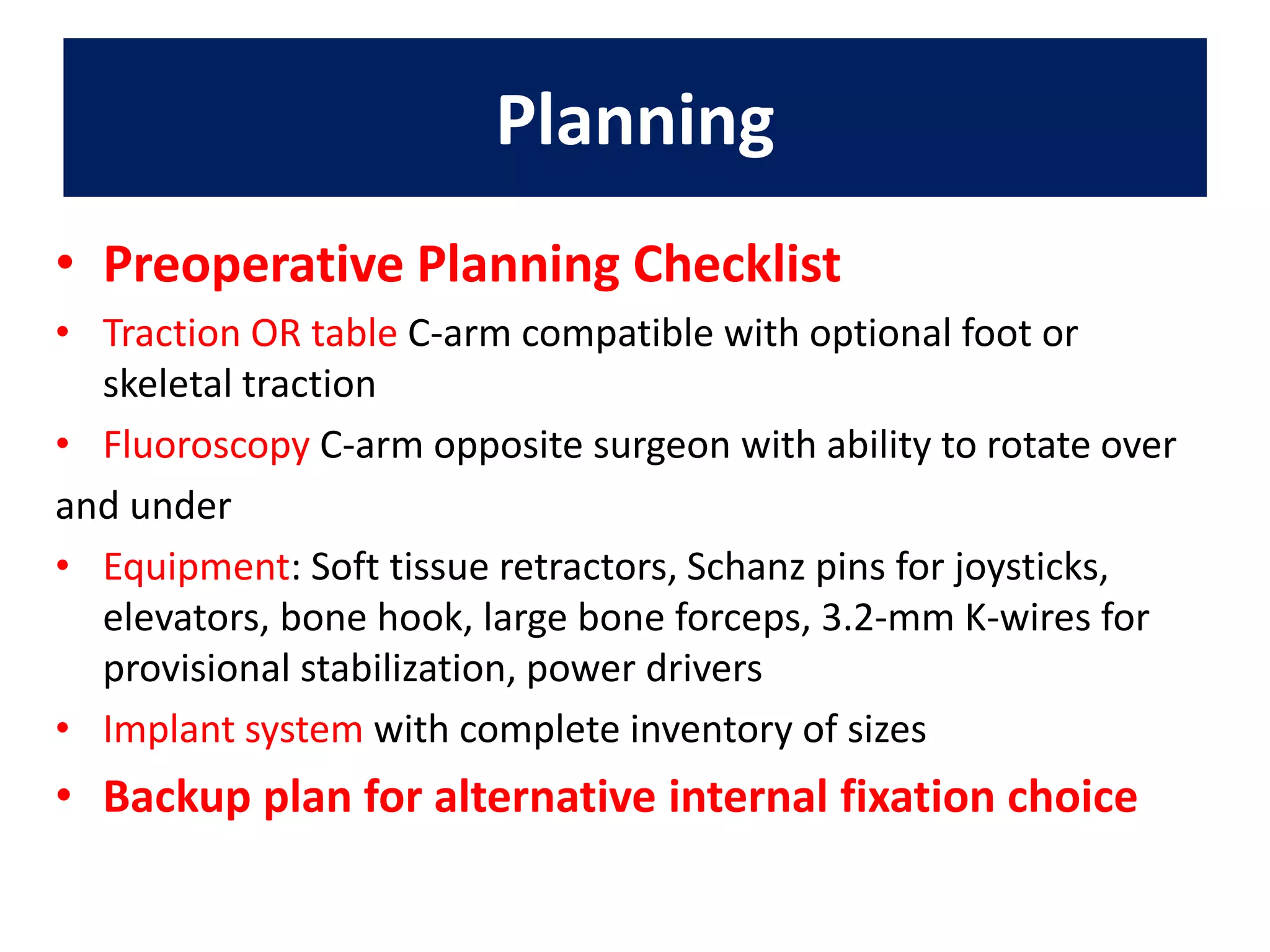 Planning

• Preoperative Planning Checklist

• Traction OR table C-arm compatible with optional foot or skeletal traction

• Fluoroscopy C-arm opposite surgeon with ability to rotate over and under

• Equipment: Soft tissue retractors, Schanz pins for joysticks, elevators, bone hook, large bone forceps, 3.2-mm K-wires for provisional stabilization, power drivers

• Implant system with complete inventory of sizes

• Backup plan for alternative internal fixation choice